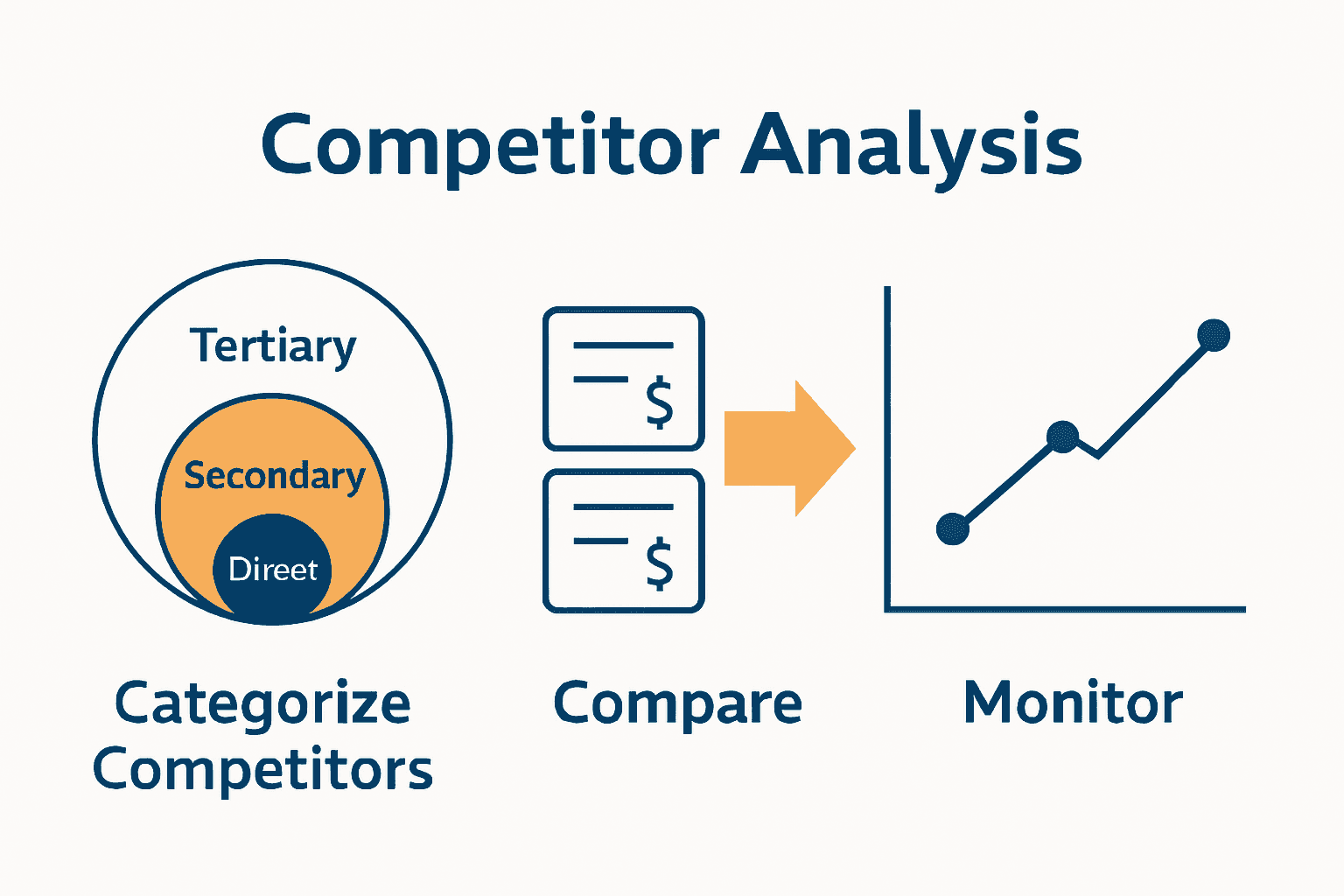 Competitor Analysis

Tertiary

Secondary

Direet

$

$

Categorize Competitors

Compare

Monitor